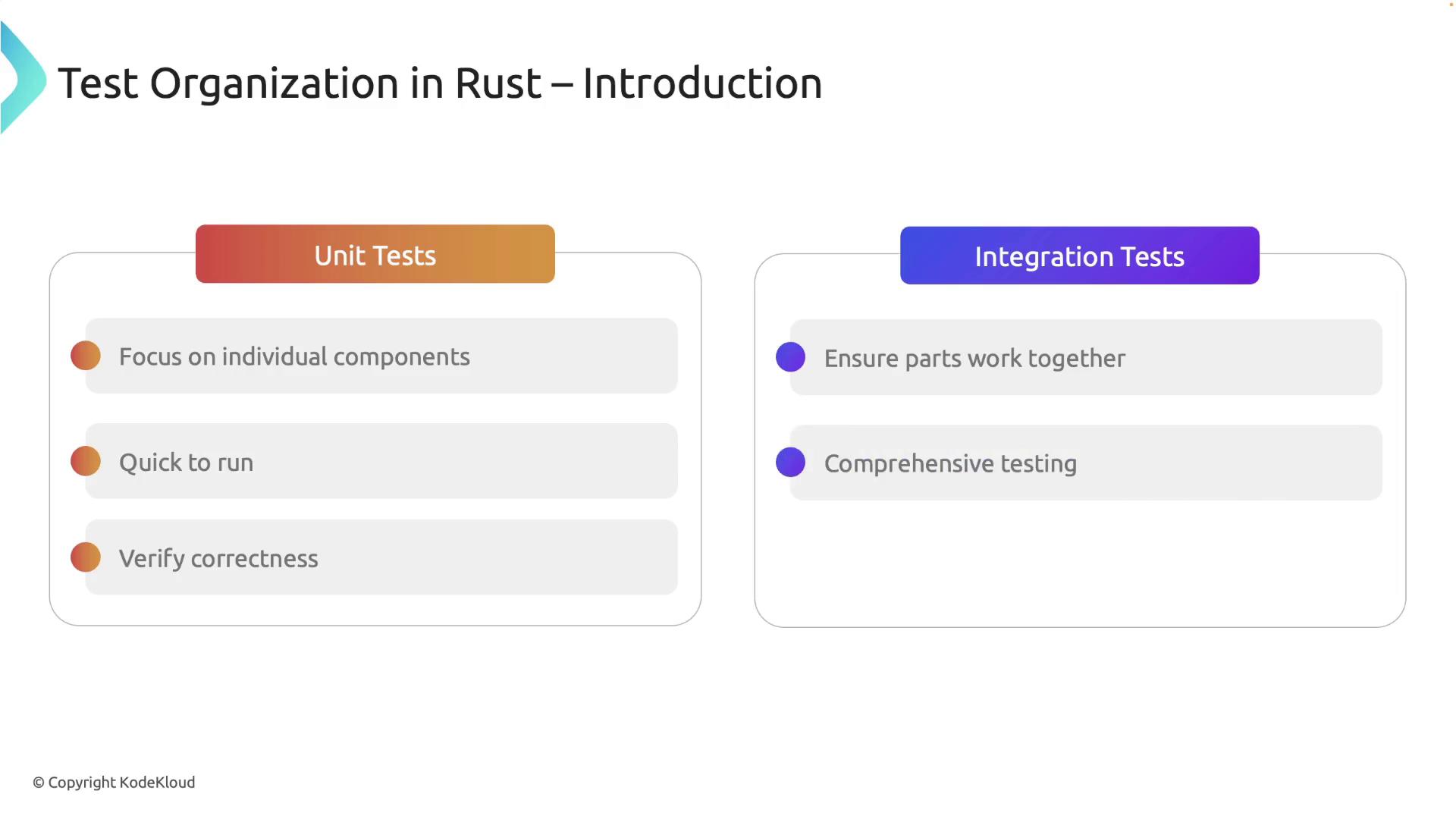 Test Organization in Rust – Introduction

Unit Tests

Focus on individual components

Quick to run

Verify correctness

Integration Tests

Ensure parts work together

Comprehensive testing

© Copyright KodeKloud